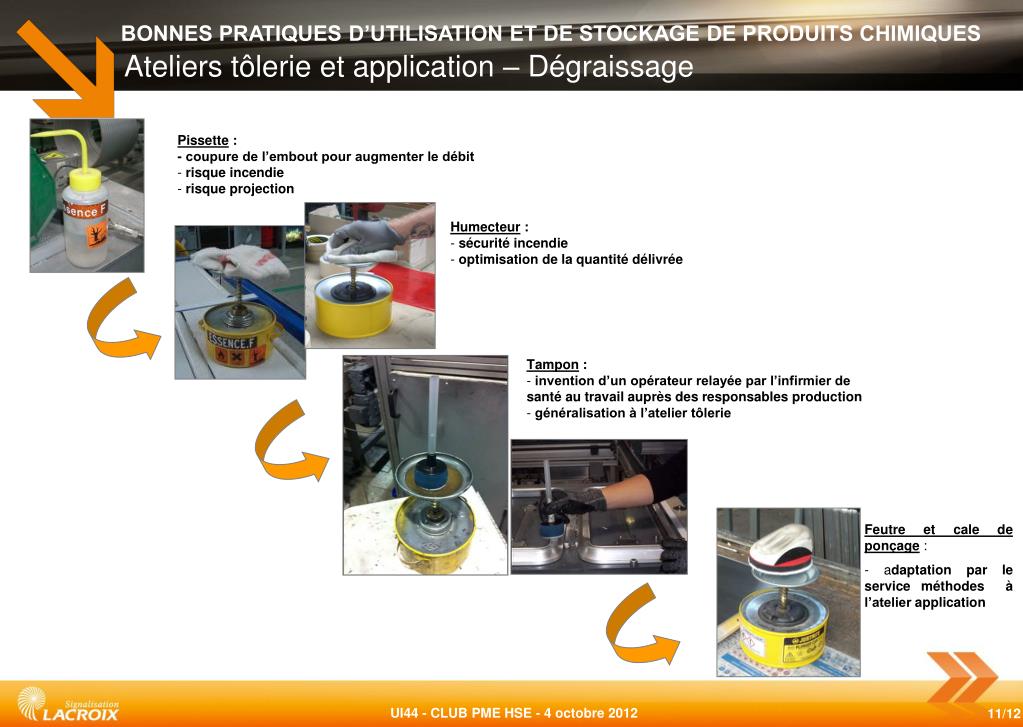 BONNES PRATIQUES D'UTILISATION ET DE STOCKAGE DE PRODUITS CHIMIQUES
Ateliers tôlerie et application – Dégraissage

Pissette :
- coupure de l'embout pour augmenter le débit
- risque incendie
- risque projection

Essence F

Humecteur :
- sécurité incendie
- optimisation de la quantité délivrée

ESSENCE.F

Tampon :
- invention d'un opérateur relayée par l'infirmier de santé au travail auprès des responsables production
- généralisation à l'atelier tôlerie

Feutre et cale de ponçage :
- adaptation par le service méthodes à l'atelier application

Signalisation LACROIX

UI44 - CLUB PME HSE - 4 octobre 2012

11/12